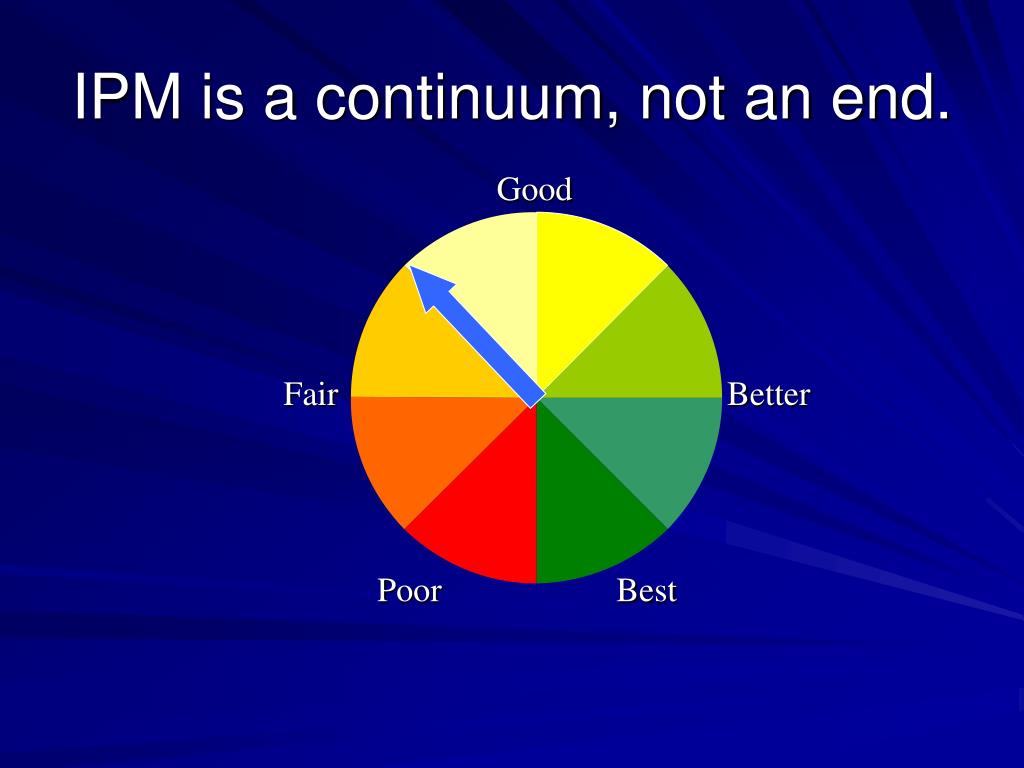 IPM is a continuum, not an end.

Good

Fair

Better

Poor

Best